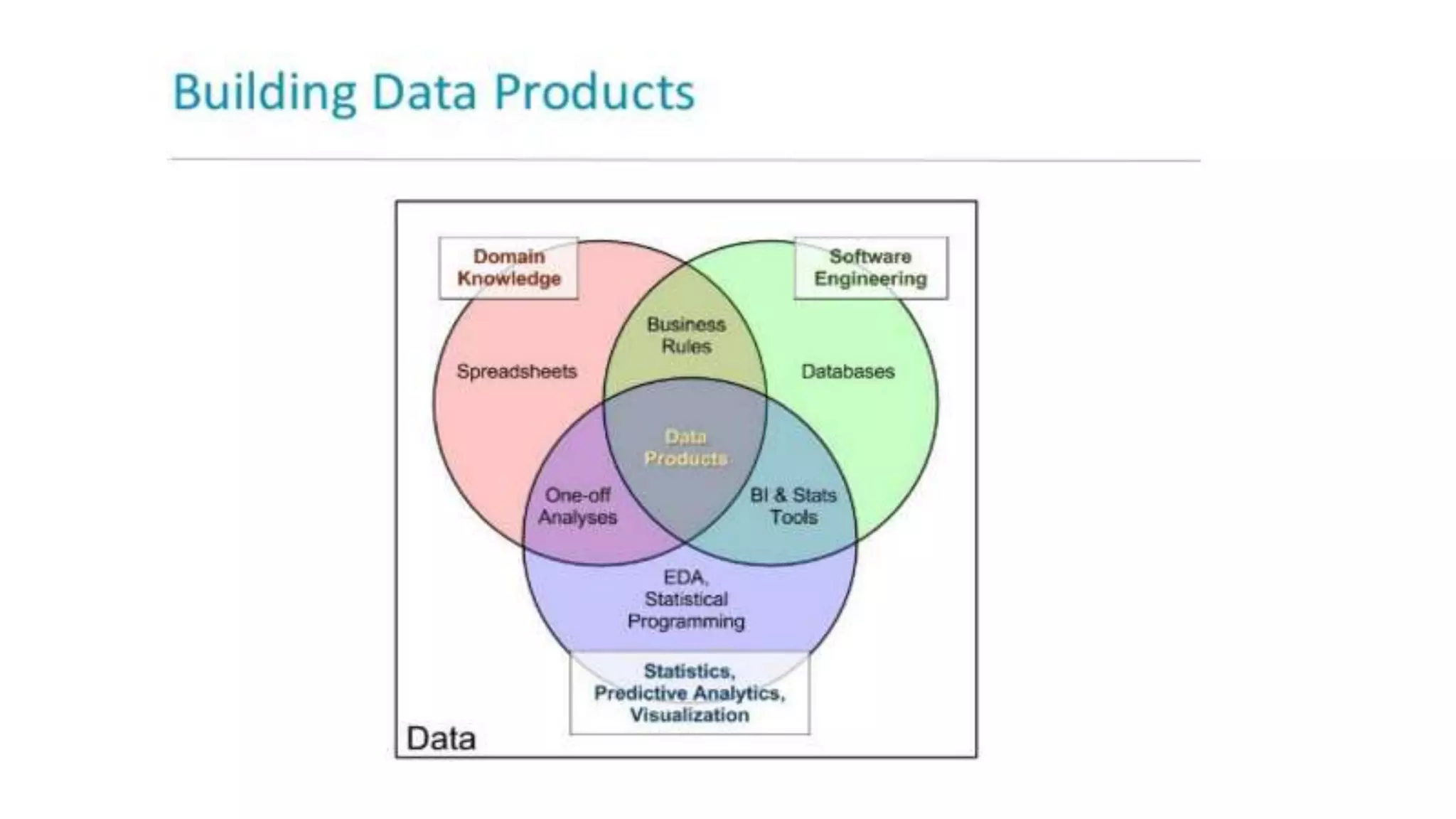 Building Data Products

Domain Knowledge

Software Engineering

Business Rules

Spreadsheets

Databases

Data Products

One-off Analyses

BI & Stats Tools

EDA, Statistical Programming

Statistics, Predictive Analytics, Visualization

Data